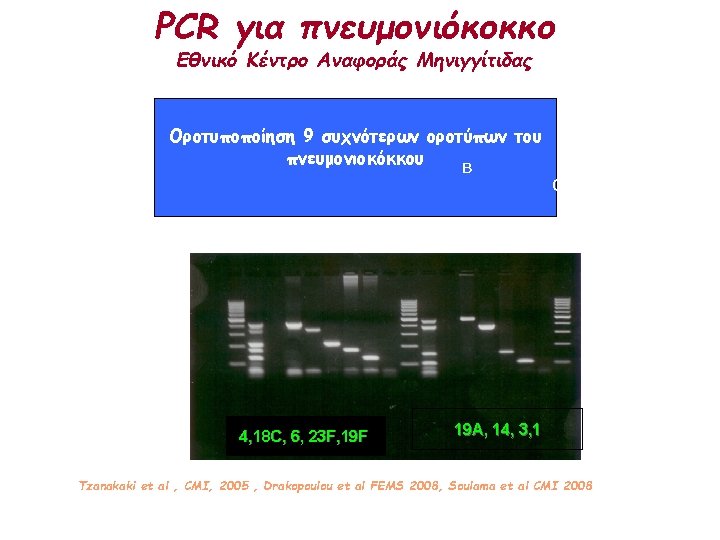 PCR για πνευμονιόκοκκο
Εθνικό Κέντρο Αναφοράς Μηνιγγίτιδας

Οροτυποποίηση 9 συχνότερων οροτύπων του πνευμονιοκόκκου

B

4,18C, 6, 23F,19F

19A, 14, 3,1

Tzanakaki et al , CMI, 2005 , Drakopoulou et al FEMS 2008, Soulama et al CMI 2008